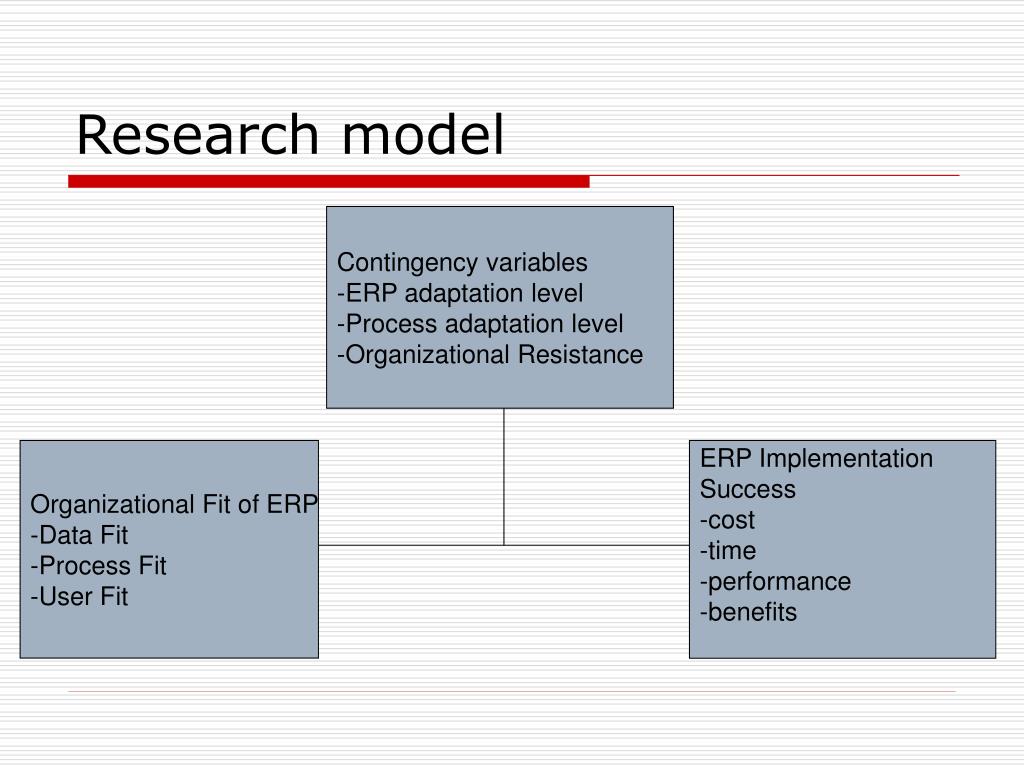 Research model

Contingency variables
-ERP adaptation level
-Process adaptation level
-Organizational Resistance

Organizational Fit of ERP
-Data Fit
-Process Fit
-User Fit

ERP Implementation Success
-cost
-time
-performance
-benefits